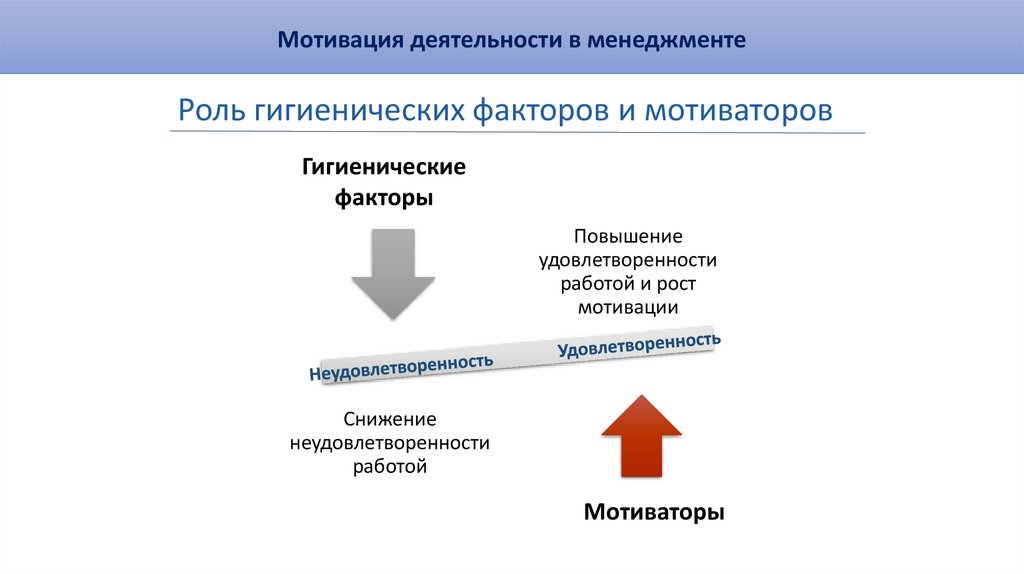 Мотивация деятельности в менеджменте

Роль гигиенических факторов и мотиваторов

Гигиенические факторы

Повышение удовлетворенности работой и рост мотивации

Неудовлетворенность

Удовлетворенность

Снижение неудовлетворенности работой

Мотиваторы